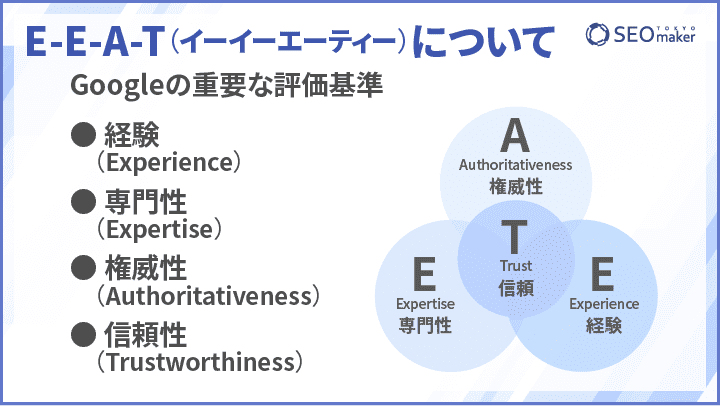 E-E-A-T（イーイーエーティー）について

SEO TOKYO maker

Googleの重要な評価基準

● 経験
（Experience）

● 専門性
（Expertise）

● 権威性
（Authoritativeness）

● 信頼性
（Trustworthiness）

A
Authoritativeness
権威性

T
Trust
信頼

E
Expertise
専門性

E
Experience
経験